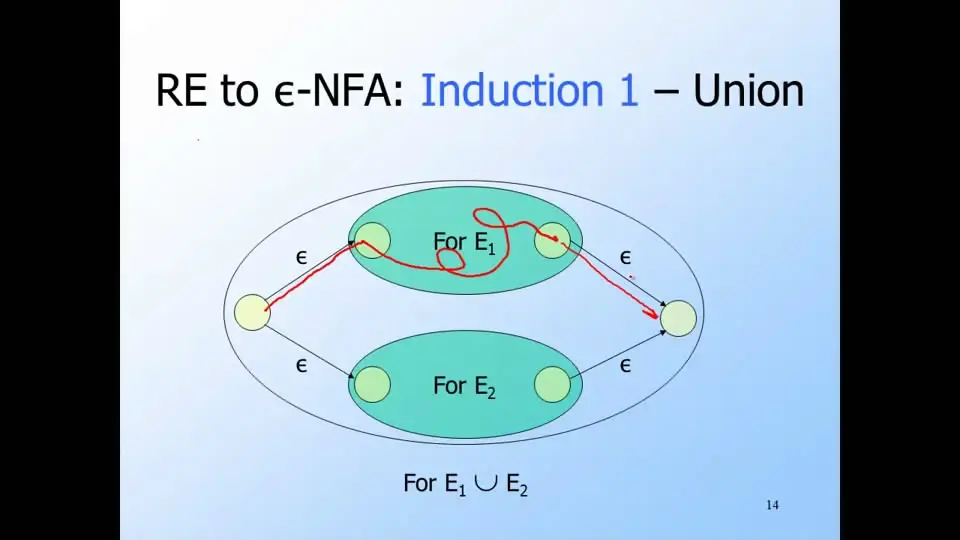 RE to $\epsilon$-NFA: Induction 1 – Union

$\epsilon$

For $E_1$

$\epsilon$

$\epsilon$

For $E_2$

$\epsilon$

For $E_1 \cup E_2$

14